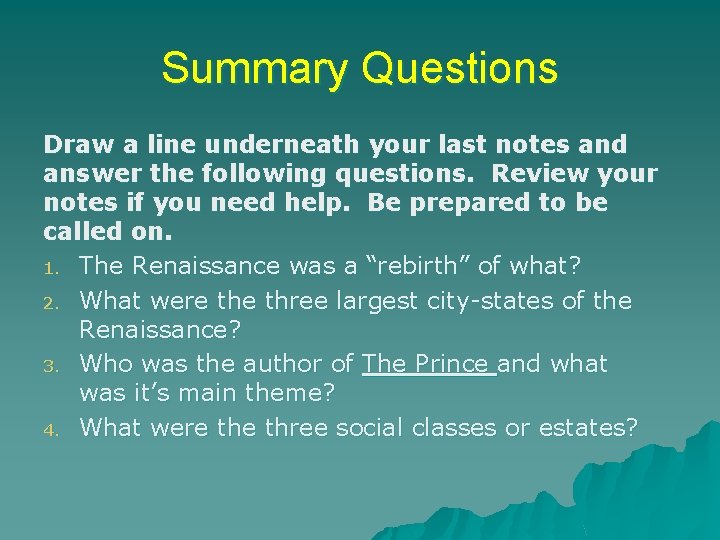 Summary Questions

Draw a line underneath your last notes and answer the following questions. Review your notes if you need help. Be prepared to be called on.

1. The Renaissance was a “rebirth” of what?
2. What were the three largest city-states of the Renaissance?
3. Who was the author of The Prince and what was it’s main theme?
4. What were the three social classes or estates?